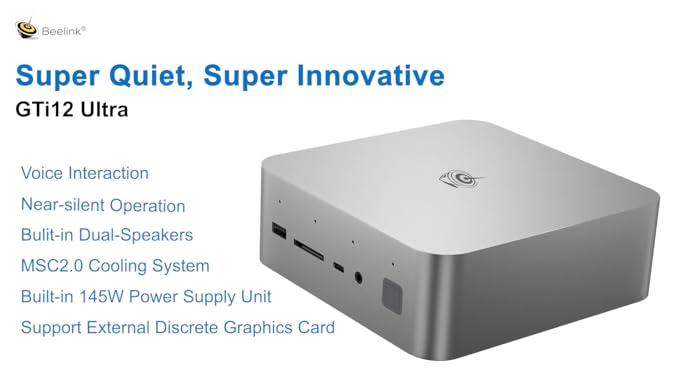 Beelink®

Super Quiet, Super Innovative

GTi12 Ultra

Voice Interaction

Near-silent Operation

Bulit-in Dual-Speakers

MSC2.0 Cooling System

Built-in 145W Power Supply Unit

Support External Discrete Graphics Card